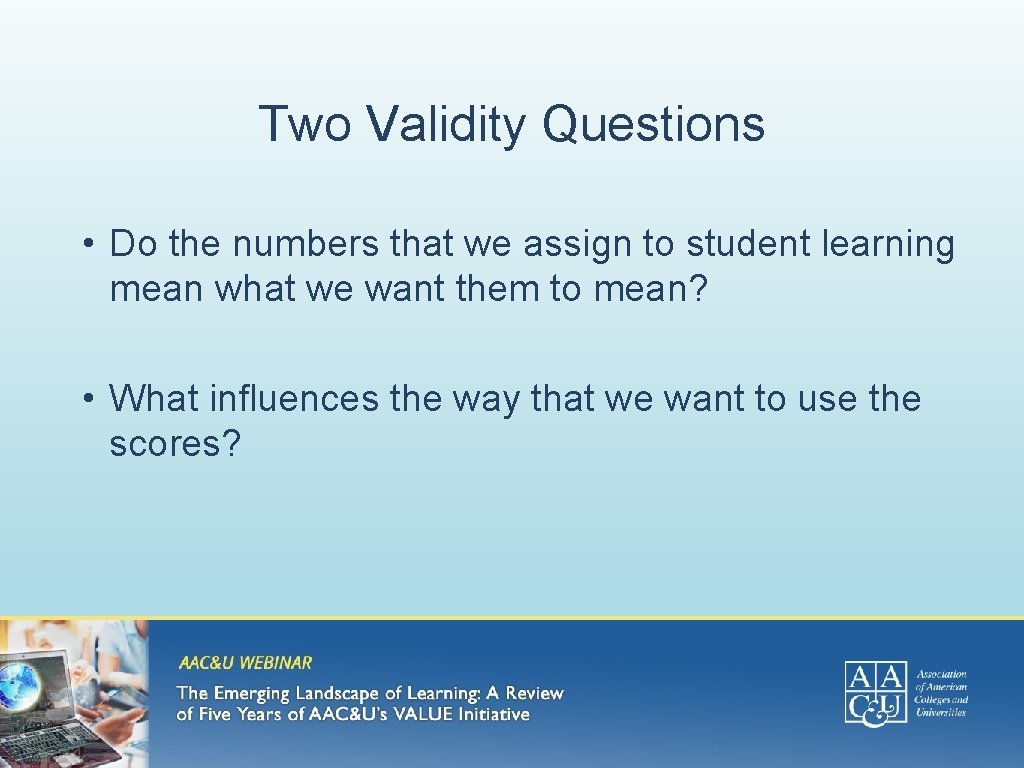 Two Validity Questions

• Do the numbers that we assign to student learning mean what we want them to mean?

• What influences the way that we want to use the scores?

AAC&U WEBINAR

The Emerging Landscape of Learning: A Review of Five Years of AAC&U's VALUE Initiative

AAC&U Association of American Colleges and Universities